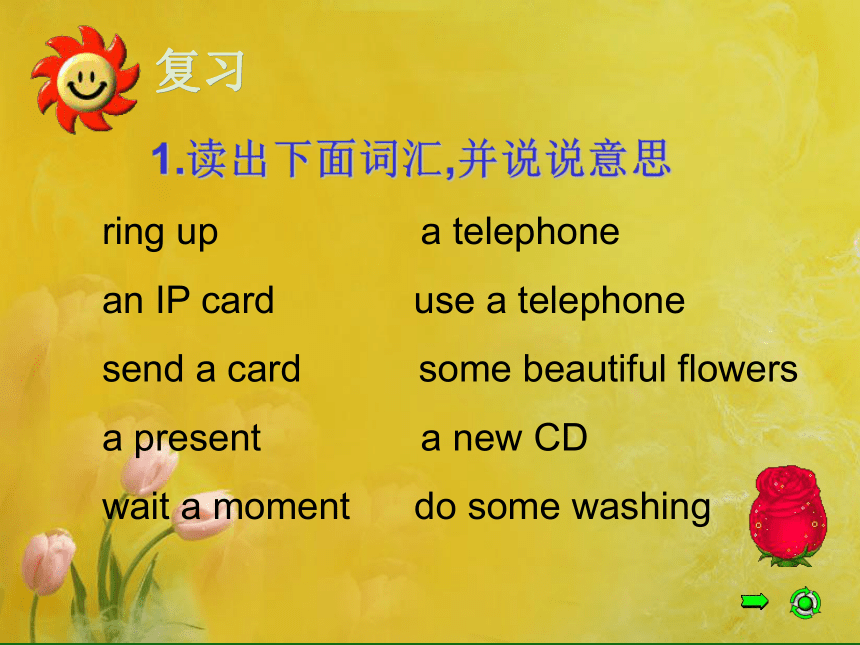 复习

1.读出下面词汇,并说说意思

ring up

an IP card

send a card

a present

wait a moment

a telephone

use a telephone

some beautiful flowers

a new CD

do some washing